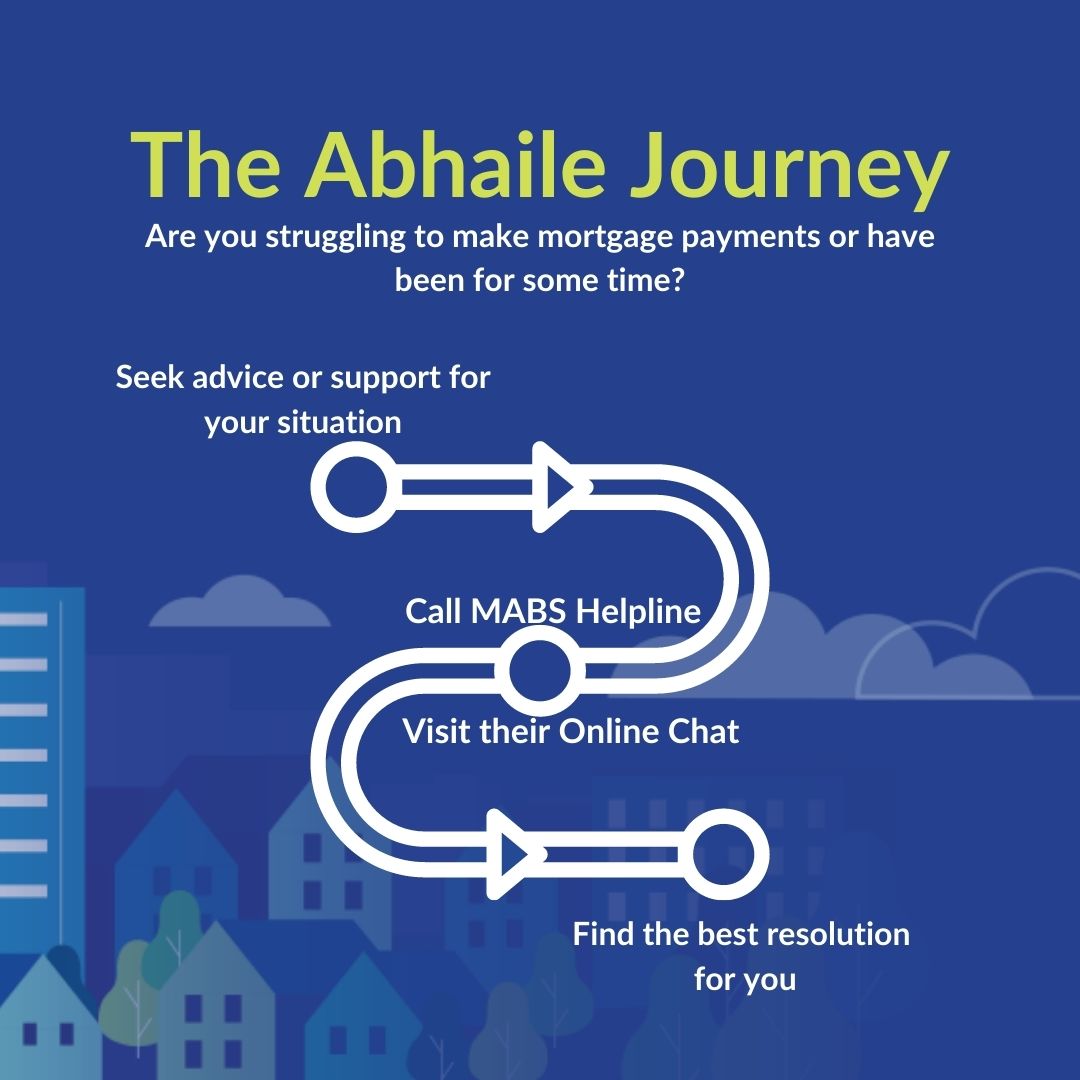 The Abhaile Journey

Are you struggling to make mortgage payments or have been for some time?

Seek advice or support for your situation

Call MABS Helpline

Visit their Online Chat

Find the best resolution for you